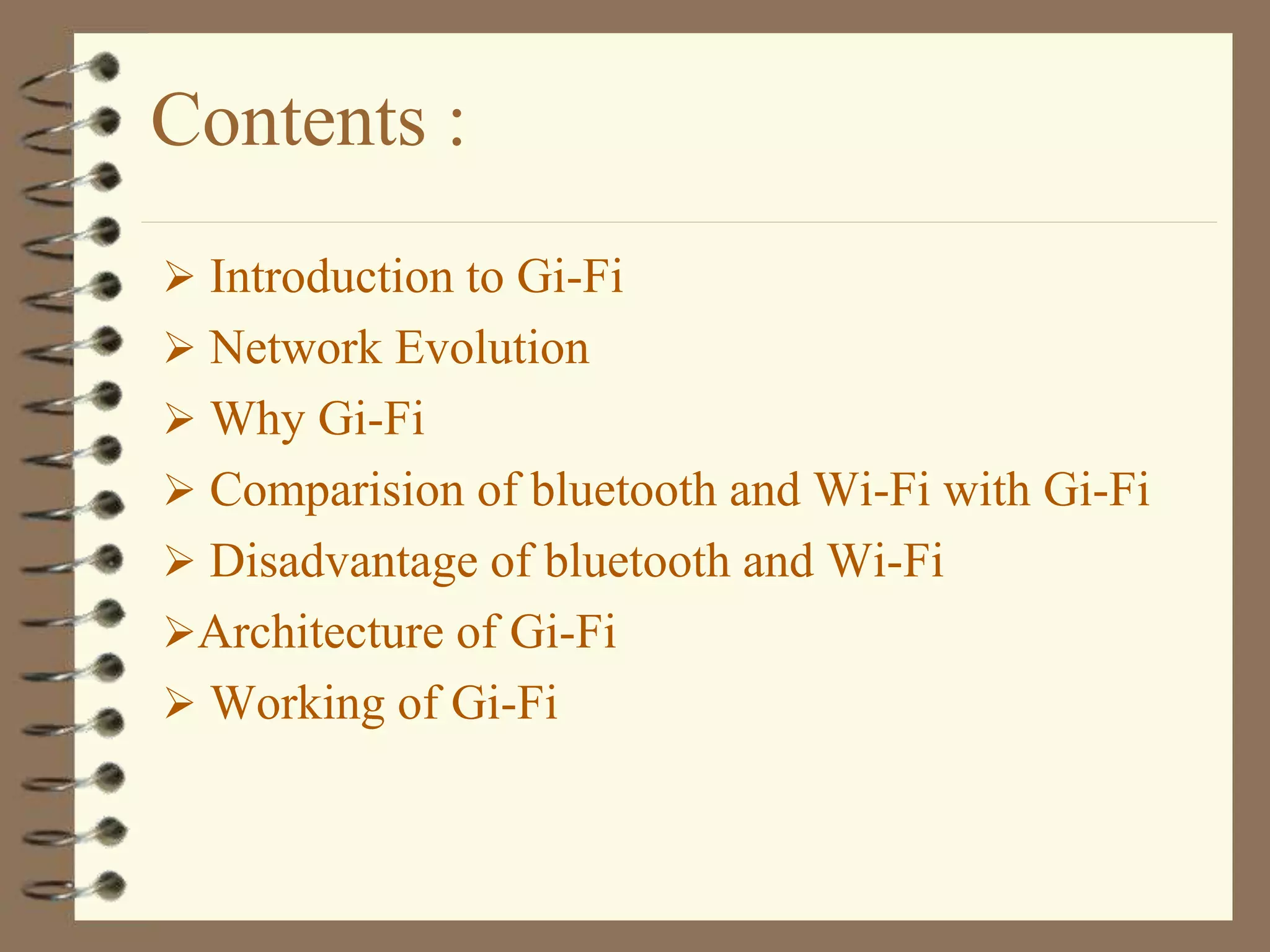 Contents :

➢ Introduction to Gi-Fi
➢ Network Evolution
➢ Why Gi-Fi
➢ Comparision of bluetooth and Wi-Fi with Gi-Fi
➢ Disadvantage of bluetooth and Wi-Fi
➢Architecture of Gi-Fi
➢ Working of Gi-Fi